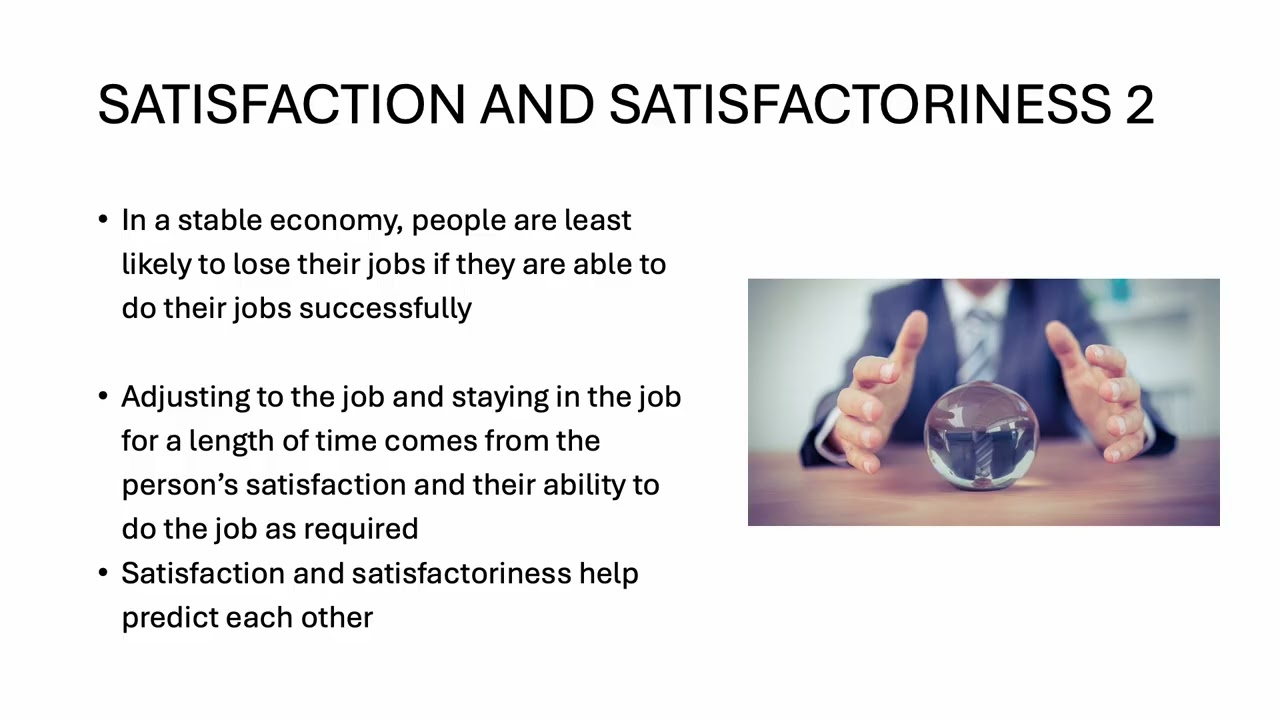 SATISFACTION AND SATISFACTORINESS 2

• In a stable economy, people are least likely to lose their jobs if they are able to do their jobs successfully

• Adjusting to the job and staying in the job for a length of time comes from the person's satisfaction and their ability to do the job as required

• Satisfaction and satisfactoriness help predict each other